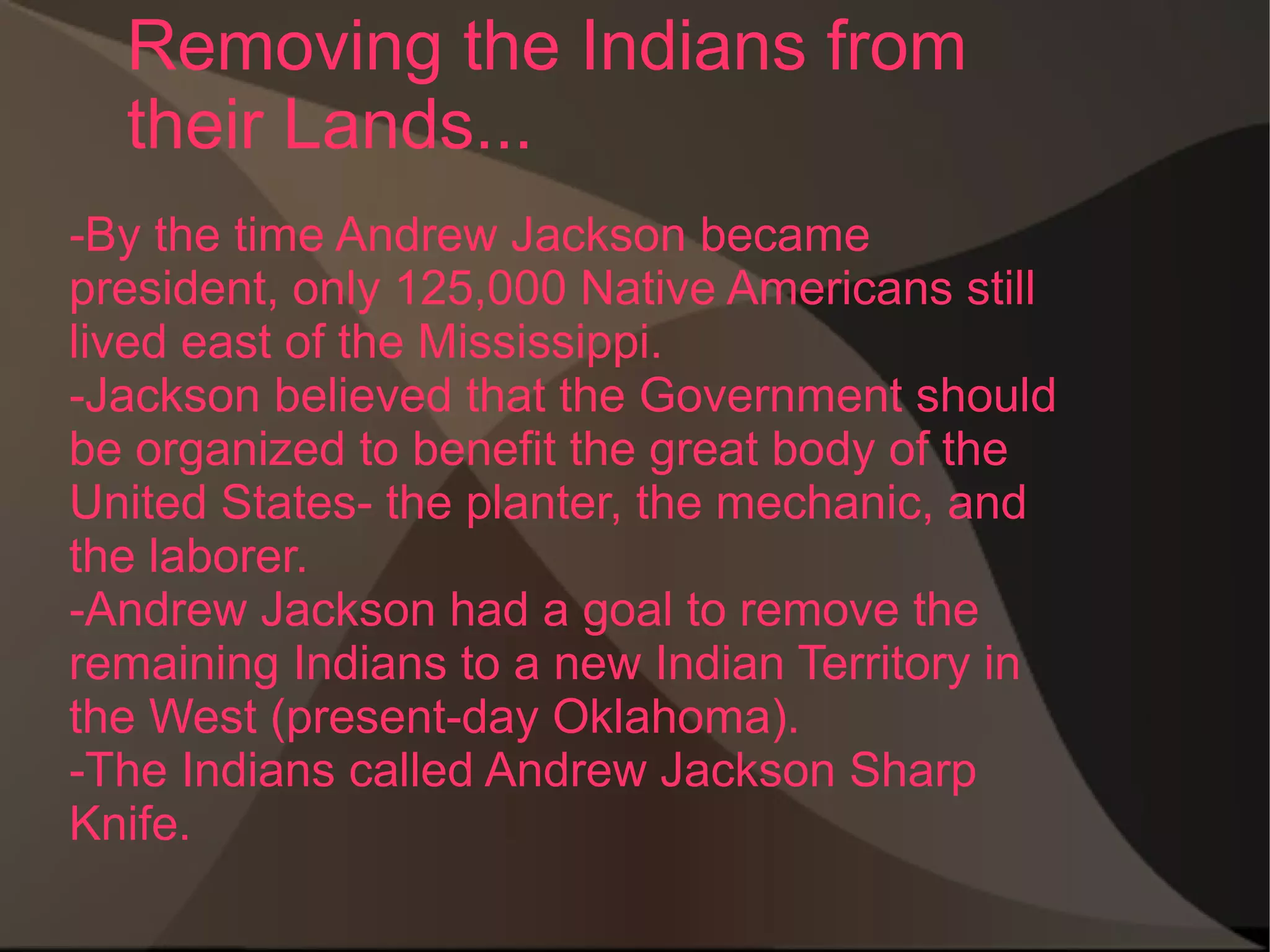 Removing the Indians from their Lands...

-By the time Andrew Jackson became president, only 125,000 Native Americans still lived east of the Mississippi.
-Jackson believed that the Government should be organized to benefit the great body of the United States- the planter, the mechanic, and the laborer.
-Andrew Jackson had a goal to remove the remaining Indians to a new Indian Territory in the West (present-day Oklahoma).
-The Indians called Andrew Jackson Sharp Knife.